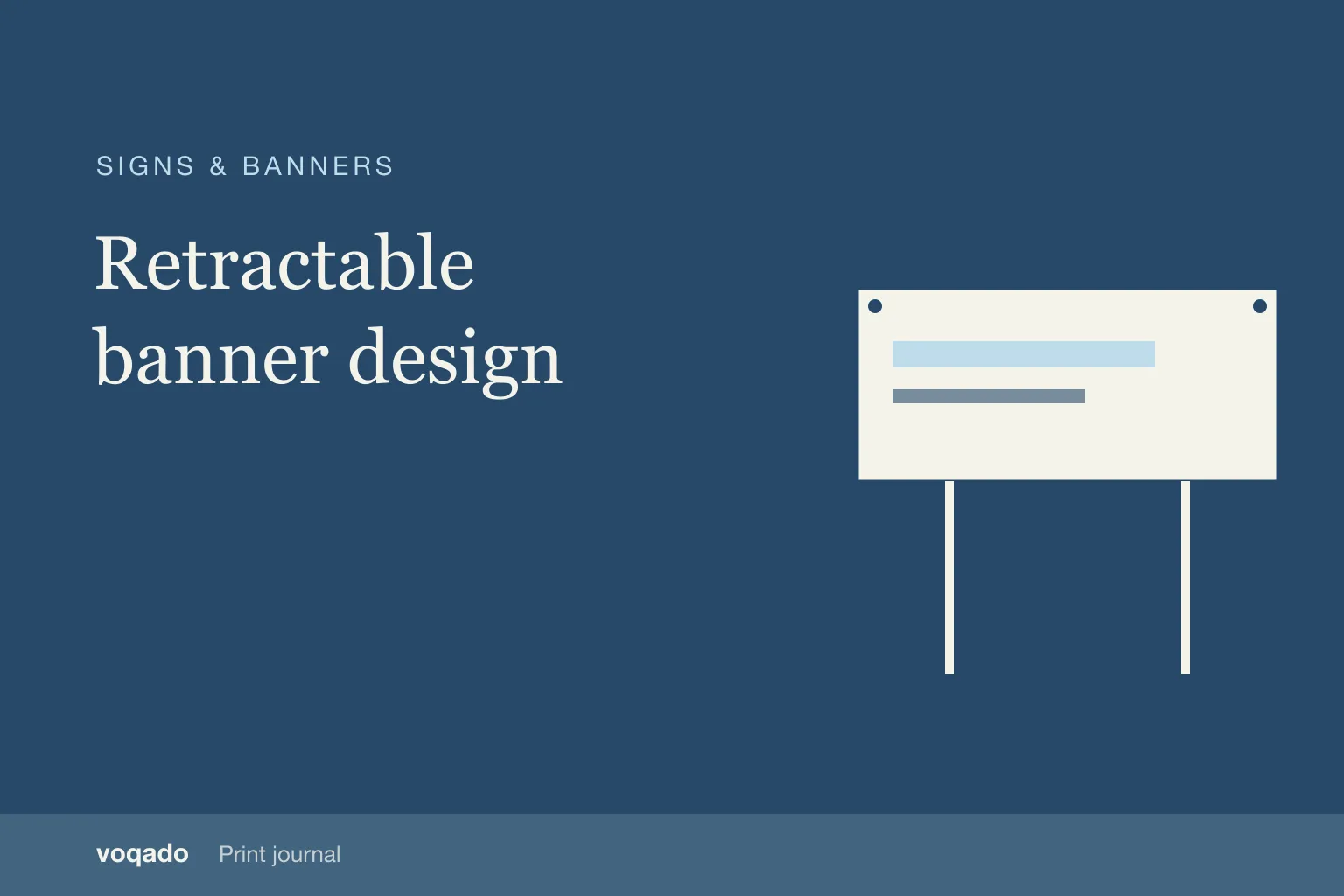 SIGNS & BANNERS

Retractable banner design

voqado Print journal